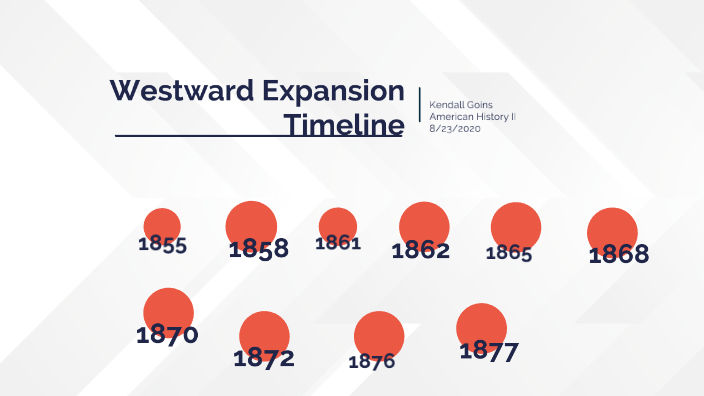 Westward Expansion Timeline

Kendall Goins
American History II
8/23/2020

1855

1858

1861

1862

1865

1868

1870

1872

1876

1877